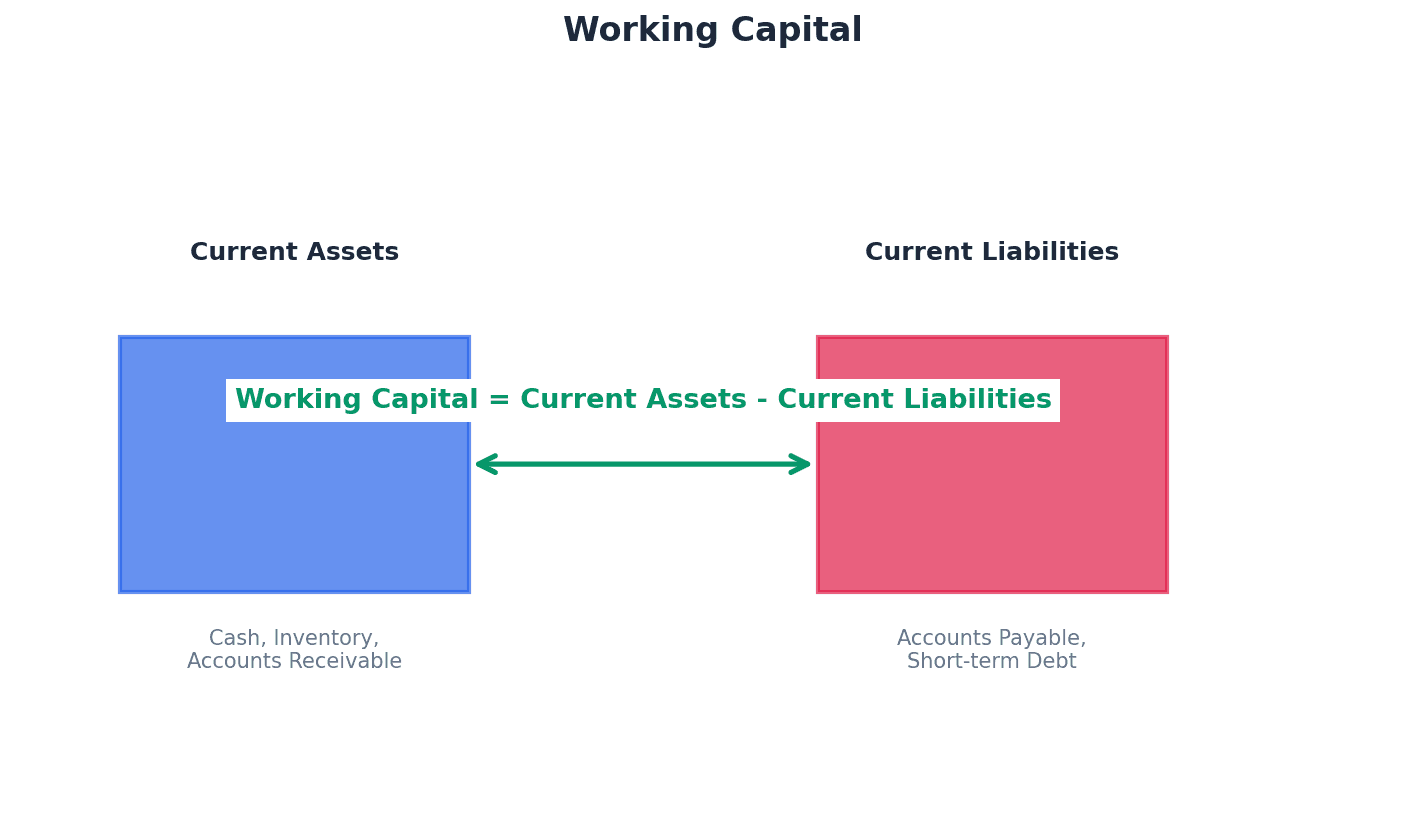 Working Capital

Current Assets

Current Liabilities

Working Capital = Current Assets - Current Liabilities

Cash, Inventory, Accounts Receivable

Accounts Payable, Short-term Debt